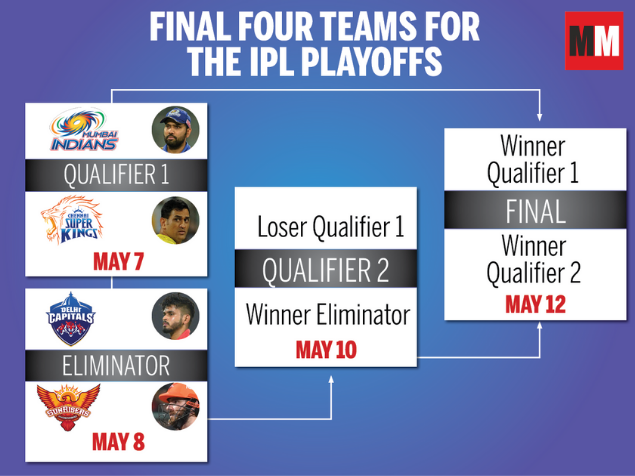 FINAL FOUR TEAMS FOR THE IPL PLAYOFFS

MM

MUMBAI INDIANS

QUALIFIER 1

CHENNAI SUPER KINGS

MAY 7

DELHI CAPITALS

ELIMINATOR

SUNRISERS

MAY 8

Loser Qualifier 1

QUALIFIER 2

Winner Eliminator

MAY 10

Winner Qualifier 1

FINAL

Winner Qualifier 2

MAY 12